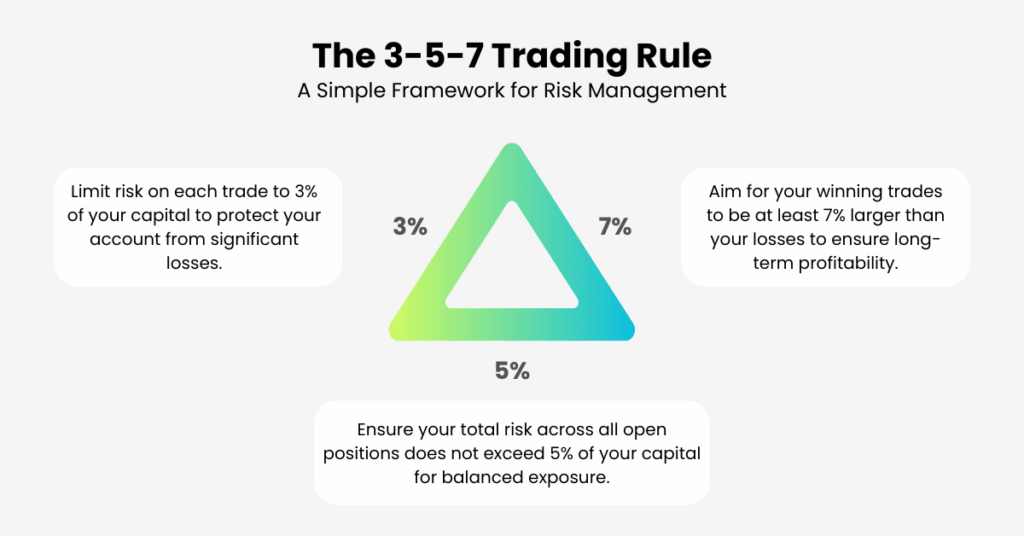 The 3-5-7 Trading Rule
A Simple Framework for Risk Management

Limit risk on each trade to 3% of your capital to protect your account from significant losses.

3%

7%

Aim for your winning trades to be at least 7% larger than your losses to ensure long-term profitability.

5%

Ensure your total risk across all open positions does not exceed 5% of your capital for balanced exposure.